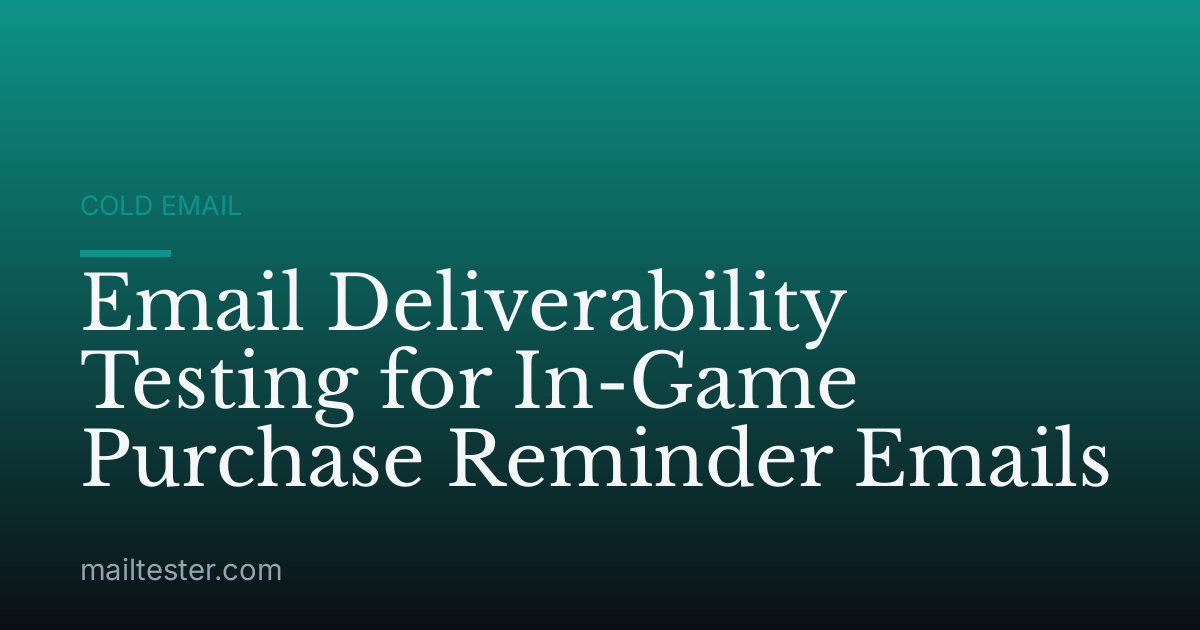 COLD EMAIL

Email Deliverability Testing for In-Game Purchase Reminder Emails

mailtester.com